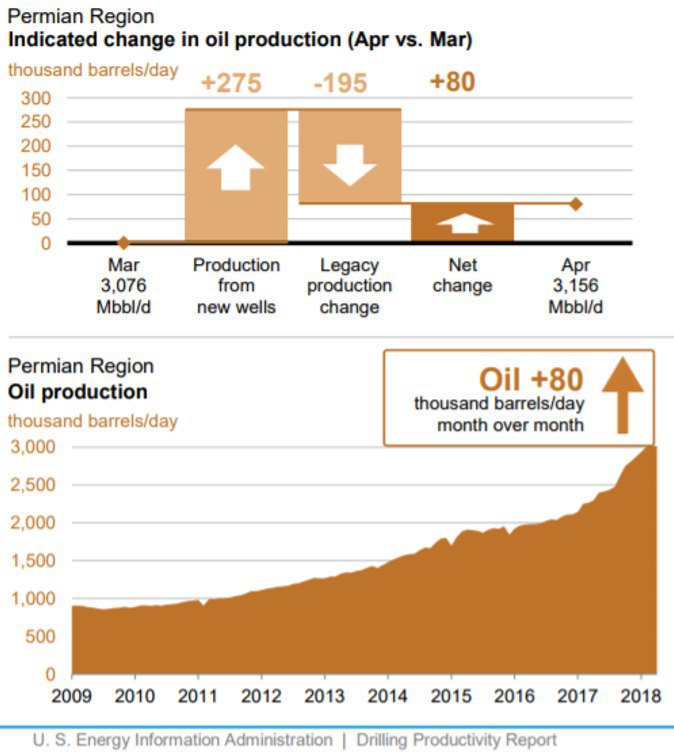 Permian Region
Indicated change in oil production (Apr vs. Mar)

thousand barrels/day

+275 -195 +80

300
250
200
150
100
50
0

Mar 3,076 Mbbl/d

Production from new wells

Legacy production change

Net change

Apr 3,156 Mbbl/d

Permian Region
Oil production

thousand barrels/day

Oil +80
thousand barrels/day
month over month

3,000
2,500
2,000
1,500
1,000
500
0

2009 2010 2011 2012 2013 2014 2015 2016 2017 2018

U. S. Energy Information Administration | Drilling Productivity Report